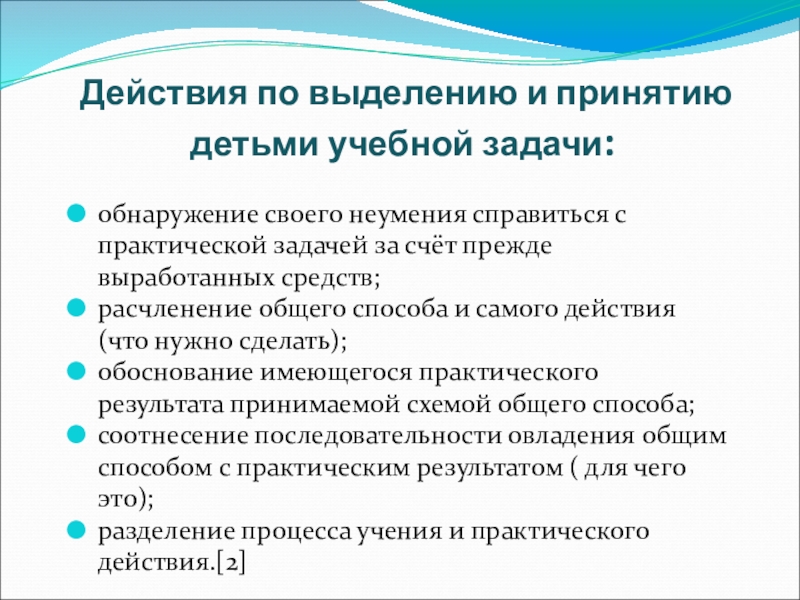 Действия по выделению и принятию детьми учебной задачи:

обнаружение своего неумения справиться с практической задачей за счёт прежде выработанных средств;
расчленение общего способа и самого действия (что нужно сделать);
обоснование имеющегося практического результата принимаемой схемой общего способа;
соотнесение последовательности овладения общим способом с практическим результатом ( для чего это);
разделение процесса учения и практического действия.[2]